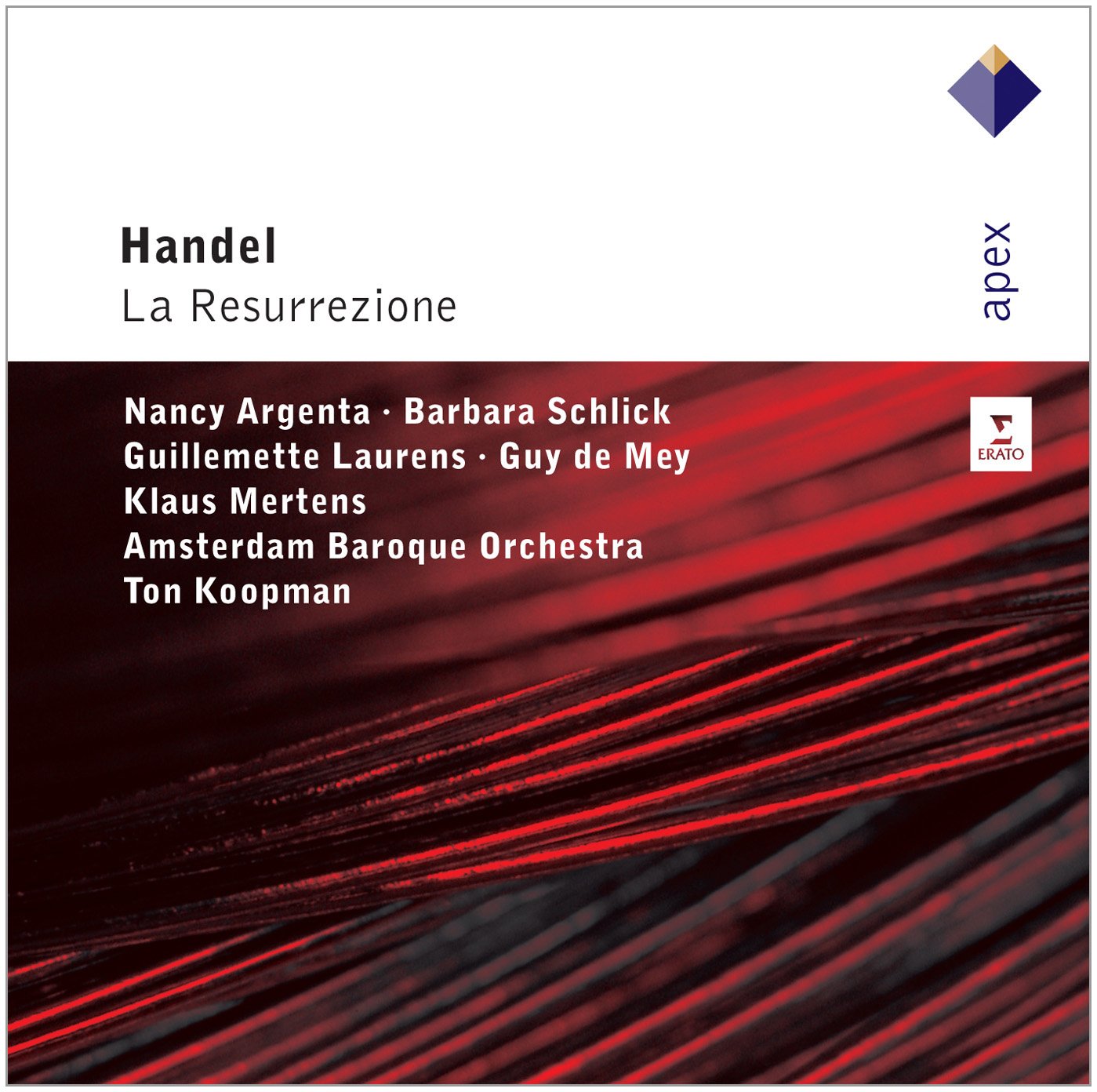 Handel
La Resurrezione

apex

Nancy Argenta · Barbara Schlick
Guillemette Laurens · Guy de Mey
Klaus Mertens
Amsterdam Baroque Orchestra
Ton Koopman

ERATO